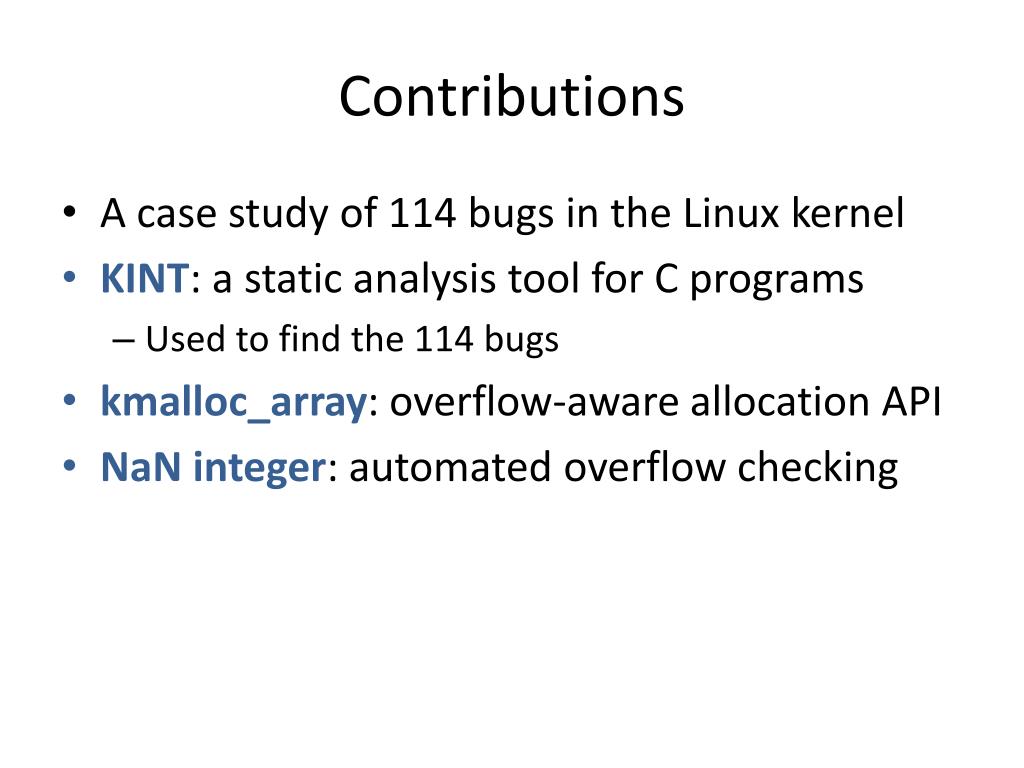 Contributions

• A case study of 114 bugs in the Linux kernel
• KINT: a static analysis tool for C programs
  – Used to find the 114 bugs
• kmalloc_array: overflow-aware allocation API
• NaN integer: automated overflow checking